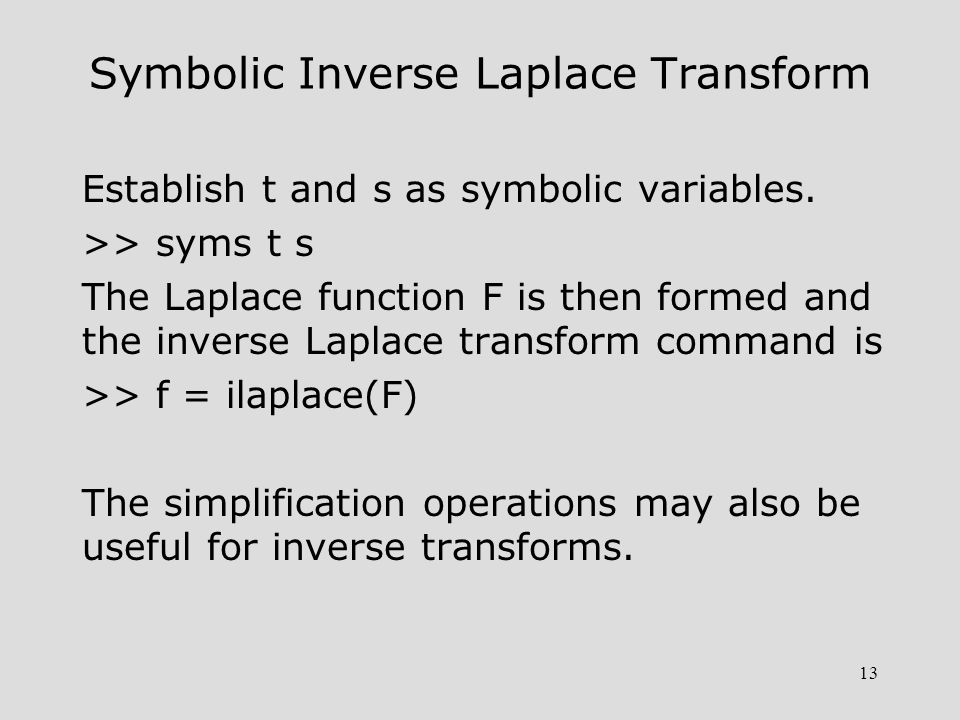 Symbolic Inverse Laplace Transform

Establish t and s as symbolic variables.

>> syms t s

The Laplace function F is then formed and the inverse Laplace transform command is

>> f = ilaplace(F)

The simplification operations may also be useful for inverse transforms.

13